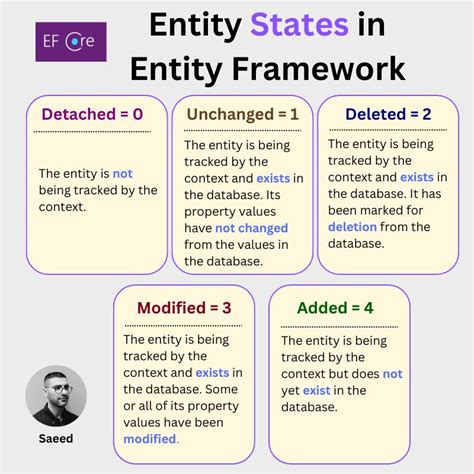 EF Core

Entity States in Entity Framework

Detached = 0

The entity is not being tracked by the context.

Unchanged = 1

The entity is being tracked by the context and exists in the database. Its property values have not changed from the values in the database.

Deleted = 2

The entity is being tracked by the context and exists in the database. It has been marked for deletion from the database.

Modified = 3

The entity is being tracked by the context and exists in the database. Some or all of its property values have been modified.

Added = 4

The entity is being tracked by the context but does not yet exist in the database.

Saeed